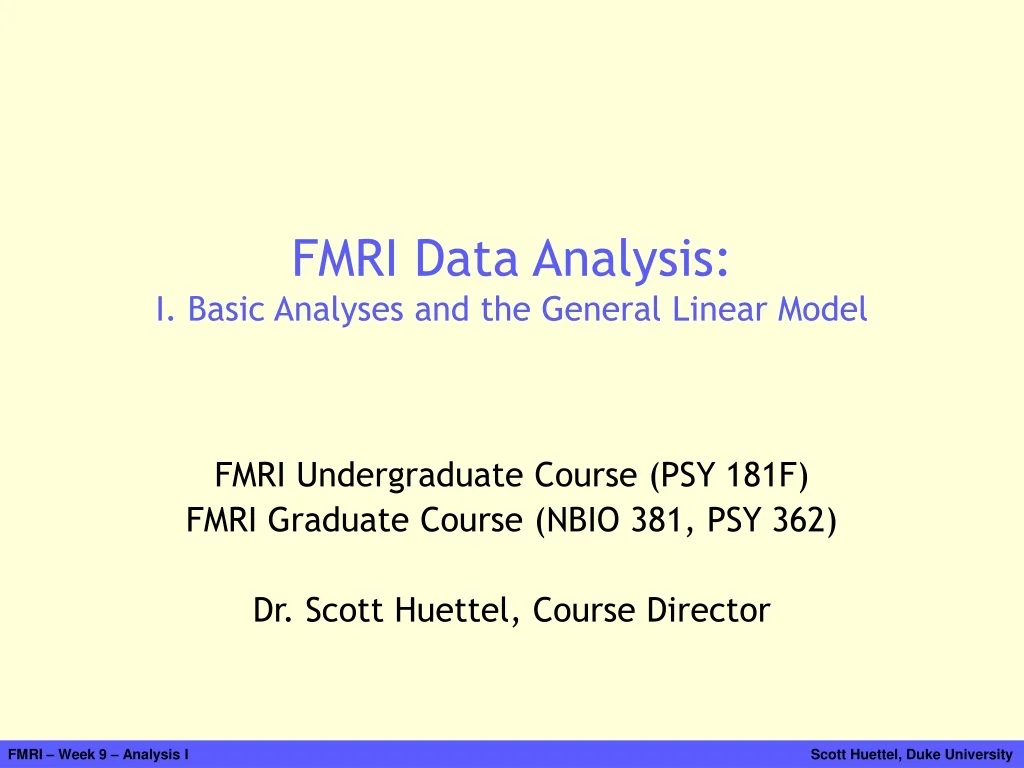 FMRI Data Analysis:
I. Basic Analyses and the General Linear Model

FMRI Undergraduate Course (PSY 181F)
FMRI Graduate Course (NBIO 381, PSY 362)

Dr. Scott Huettel, Course Director

FMRI – Week 9 – Analysis I

Scott Huettel, Duke University